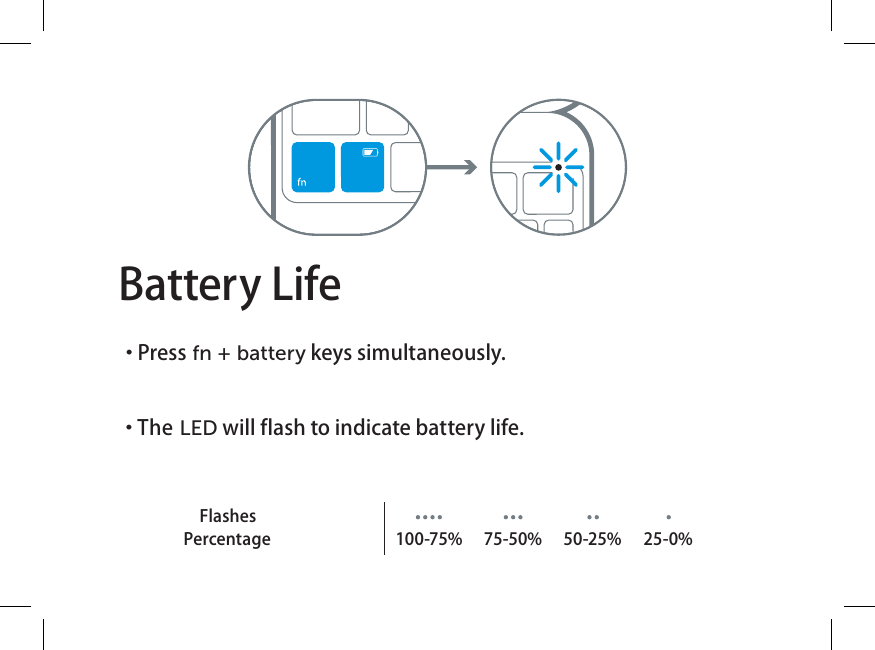 fn

Battery Life

• Press fn + battery keys simultaneously.

• The LED will flash to indicate battery life.

| Flashes | •••• | ••• | •• | • |
|---|---|---|---|---|
| Percentage | 100-75% | 75-50% | 50-25% | 25-0% |